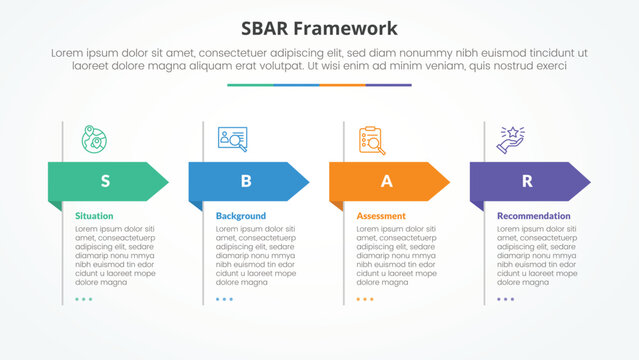 SBAR Framework

Lorem ipsum dolor sit amet, consectetuer adipiscing elit, sed diam nonummy nibh euismod tincidunt ut laoreet dolore magna aliquam erat volutpat. Ut wisi enim ad minim veniam, quis nostrud exerci

S

Situation

Lorem ipsum dolor siti amet, conseactetuerp adipiscing elit, sedare diamarip nonu mmya nibh euismod tin edor cidunt u laoreet mope dolore magna

B

Background

Lorem ipsum dolor siti amet, conseactetuerp adipiscing elit, sedare diamarip nonu mmya nibh euismod tin edor cidunt u laoreet mope dolore magna

A

Assessment

Lorem ipsum dolor siti amet, conseactetuerp adipiscing elit, sedare diamarip nonu mmya nibh euismod tin edor cidunt u laoreet mope dolore magna

R

Recommendation

Lorem ipsum dolor siti amet, conseactetuerp adipiscing elit, sedare diamarip nonu mmya nibh euismod tin edor cidunt u laoreet mope dolore magna